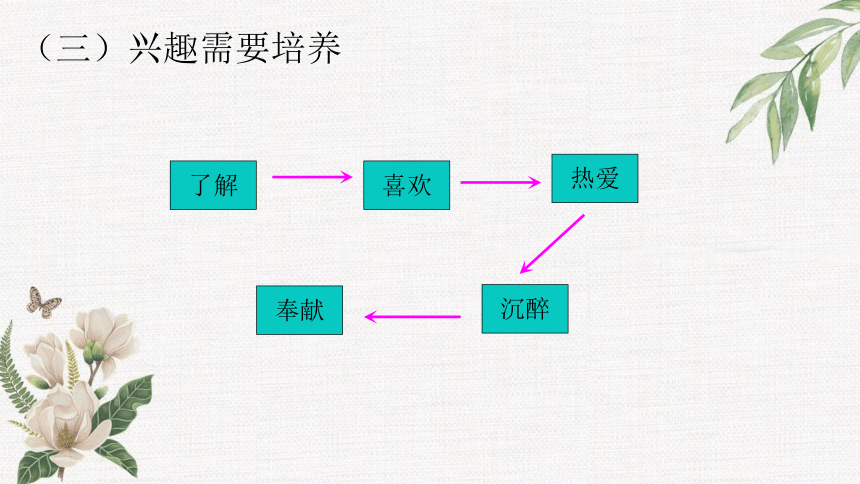 （三）兴趣需要培养

了解

喜欢

热爱

沉醉

奉献